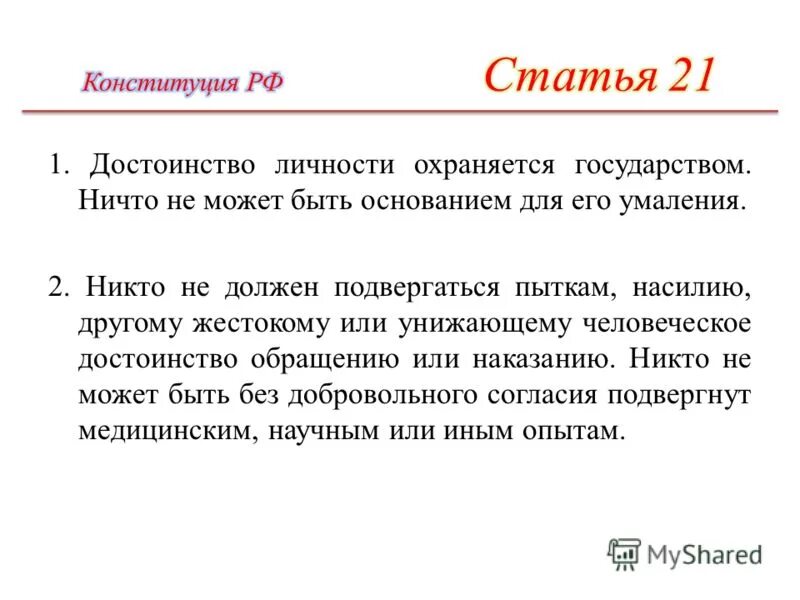 Конституция РФ

Статья 21

1. Достоинство личности охраняется государством. Ничто не может быть основанием для его умаления.

2. Никто не должен подвергаться пыткам, насилию, другому жестокому или унижающему человеческое достоинство обращению или наказанию. Никто не может быть без добровольного согласия подвергнут медицинским, научным или иным опытам.

MyShared